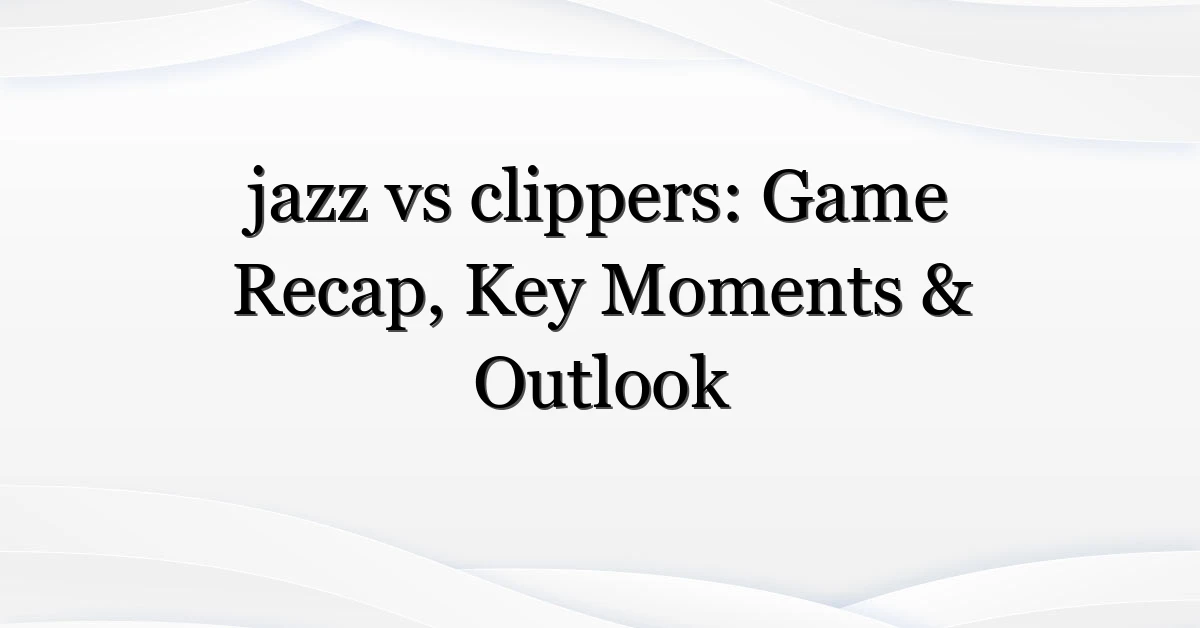 jazz vs clippers: Game Recap, Key Moments & Outlook